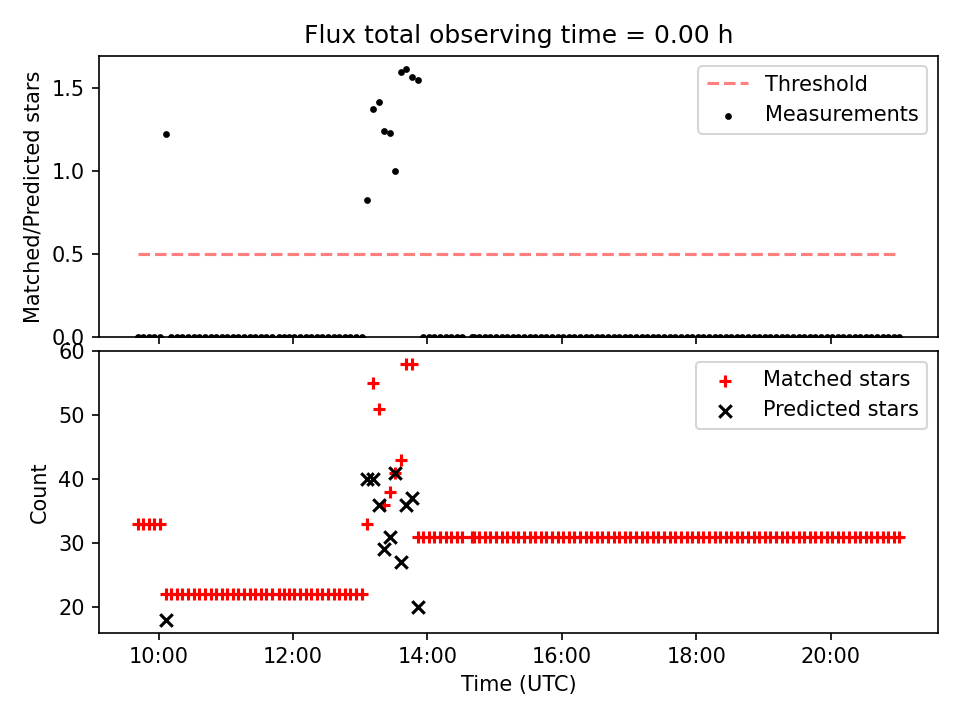 Flux total observing time = 0.00 h

Matched/Predicted stars

1.5
1.0
0.5
0.0

Threshold
Measurements

Count

60
50
40
30
20

Matched stars
Predicted stars

10:00
12:00
14:00
16:00
18:00
20:00

Time (UTC)